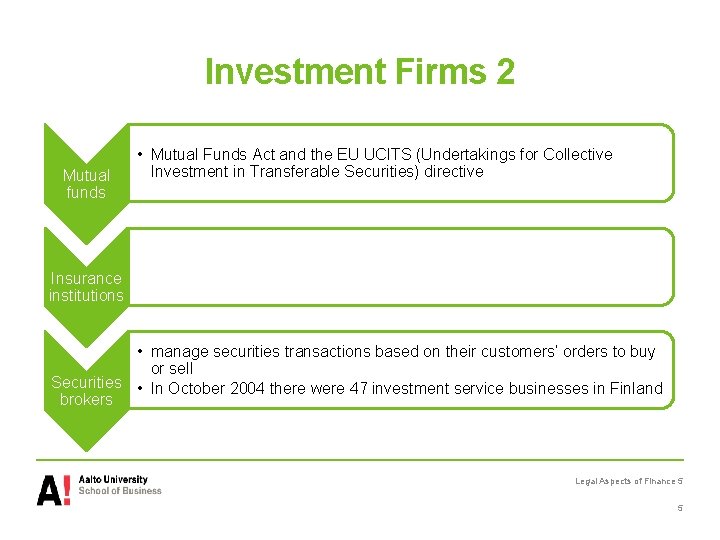 Investment Firms 2

Mutual funds

• Mutual Funds Act and the EU UCITS (Undertakings for Collective Investment in Transferable Securities) directive

Insurance institutions

Securities brokers

• manage securities transactions based on their customers' orders to buy or sell
• In October 2004 there were 47 investment service businesses in Finland

A! Aalto University School of Business

Legal Aspects of Finance 5

5